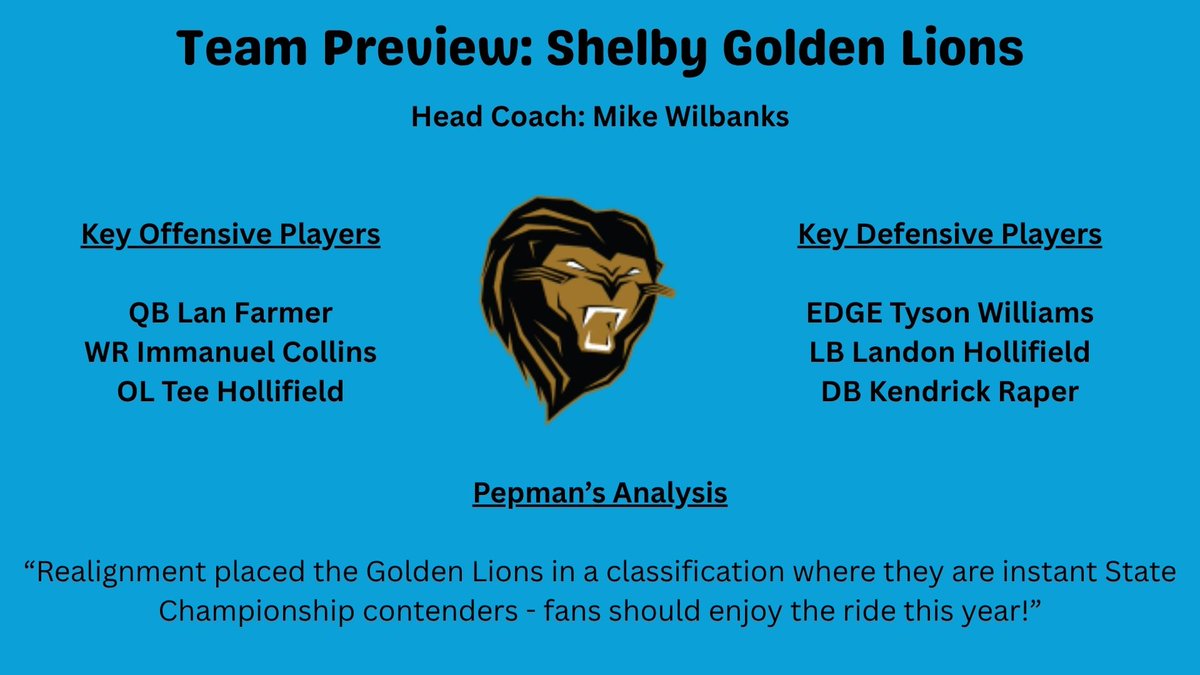 Team Preview: Shelby Golden Lions

Head Coach: Mike Wilbanks

Key Offensive Players

QB Lan Farmer
WR Immanuel Collins
OL Tee Hollifield

Key Defensive Players

EDGE Tyson Williams
LB Landon Hollifield
DB Kendrick Raper

Pepman's Analysis

"Realignment placed the Golden Lions in a classification where they are instant State Championship contenders - fans should enjoy the ride this year!"